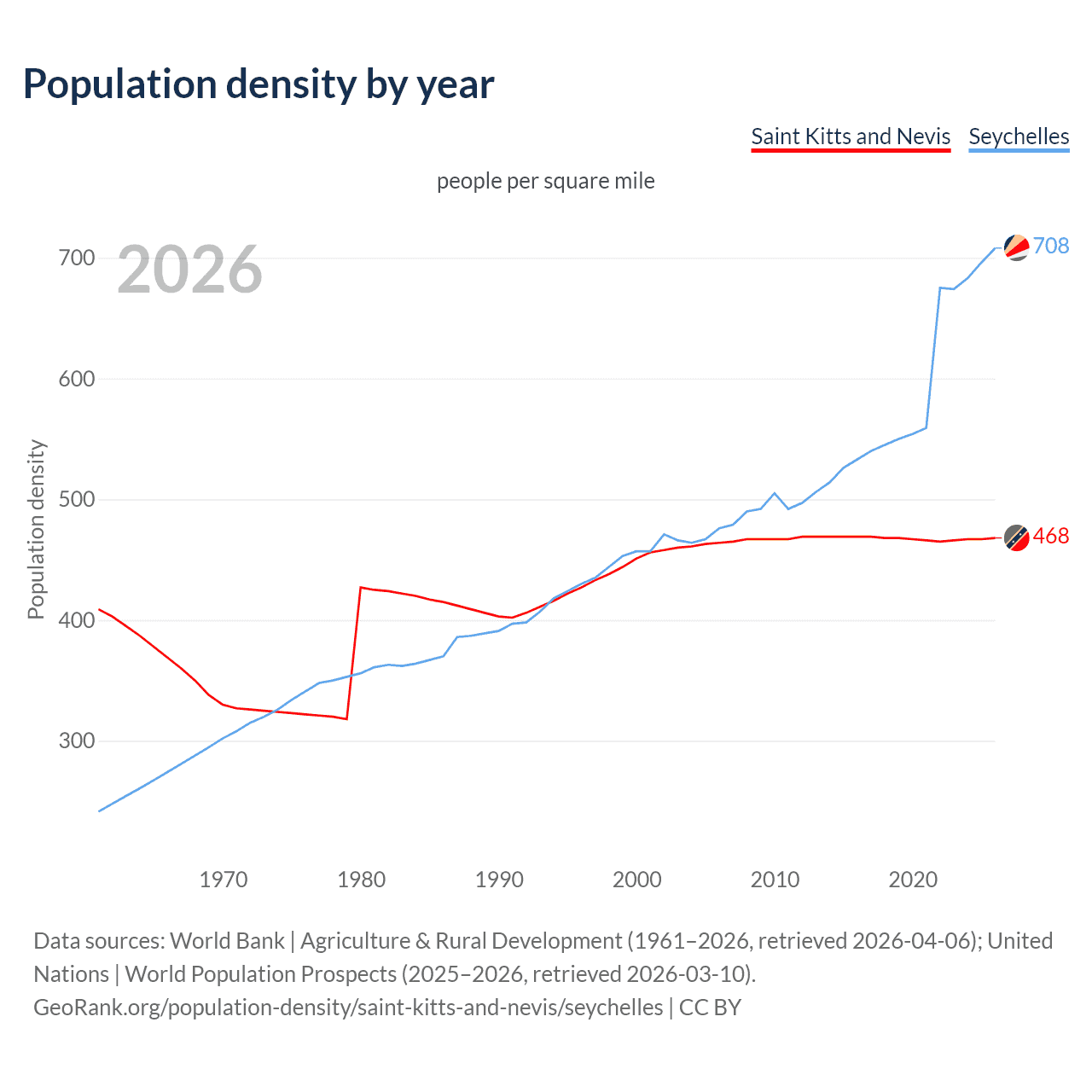 Population density by year

Saint Kitts and Nevis Seychelles

people per square mile

2026

Population density

700
600
500
400
300

708
468

1970 1980 1990 2000 2010 2020

Data sources: World Bank | Agriculture & Rural Development (1961–2026, retrieved 2026-04-06); United Nations | World Population Prospects (2025–2026, retrieved 2026-03-10).
GeoRank.org/population-density/saint-kitts-and-nevis/seychelles | CC BY